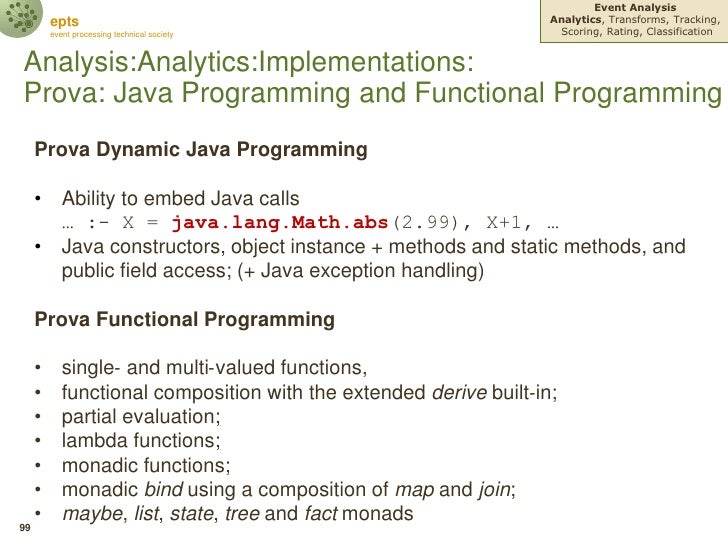 epts
event processing technical society

Event Analysis
Analytics, Transforms, Tracking, Scoring, Rating, Classification

Analysis:Analytics:Implementations:
Prova: Java Programming and Functional Programming

Prova Dynamic Java Programming

• Ability to embed Java calls
… :- X = java.lang.Math.abs(2.99), X+1, …
• Java constructors, object instance + methods and static methods, and public field access; (+ Java exception handling)

Prova Functional Programming

• single- and multi-valued functions,
• functional composition with the extended derive built-in;
• partial evaluation;
• lambda functions;
• monadic functions;
• monadic bind using a composition of map and join;
• maybe, list, state, tree and fact monads

99